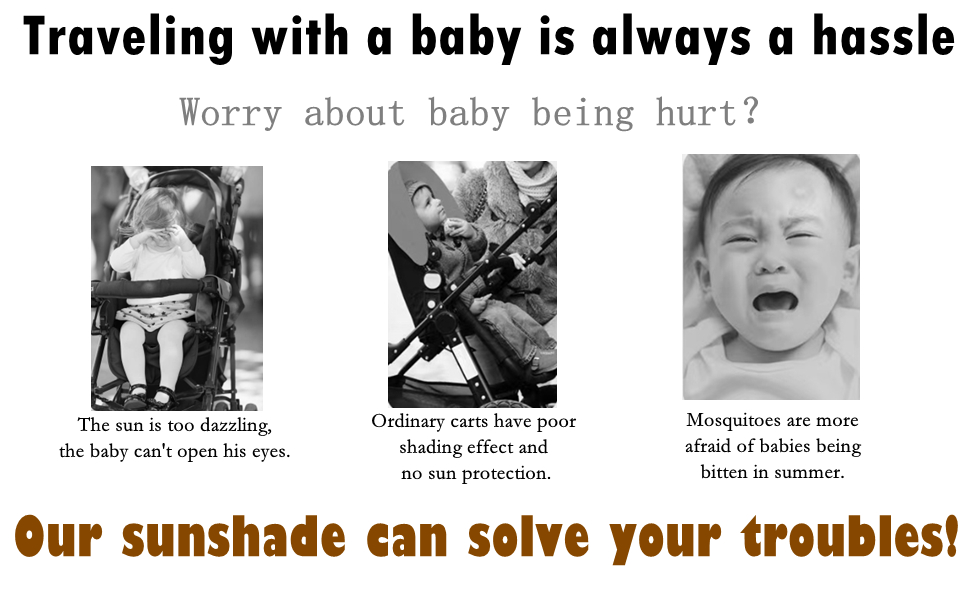 Traveling with a baby is always a hassle

Worry about baby being hurt?

The sun is too dazzling, the baby can't open his eyes.

Ordinary carts have poor shading effect and no sun protection.

Mosquitoes are more afraid of babies being bitten in summer.

Our sunshade can solve your troubles!